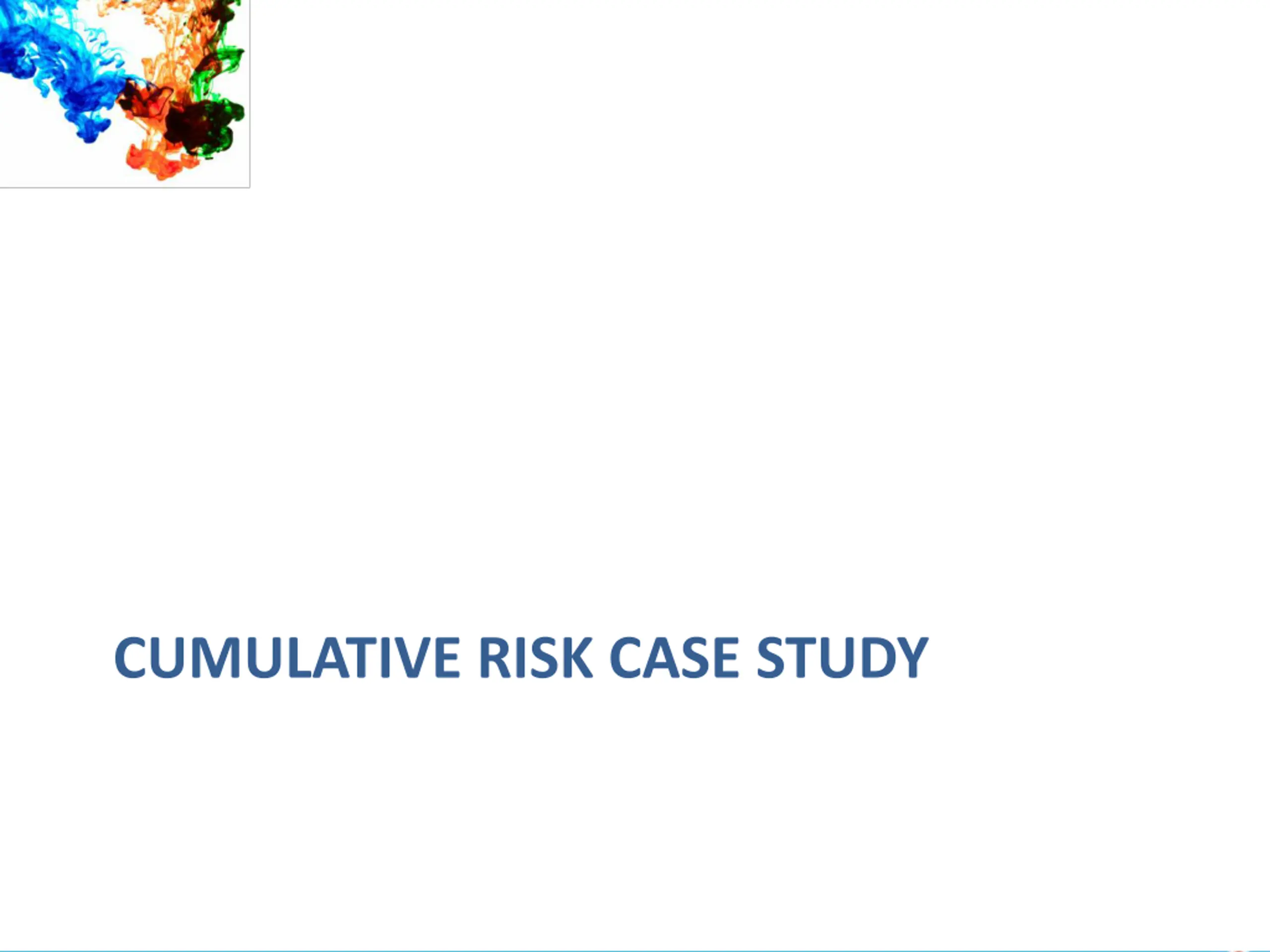 CUMULATIVE RISK CASE STUDY